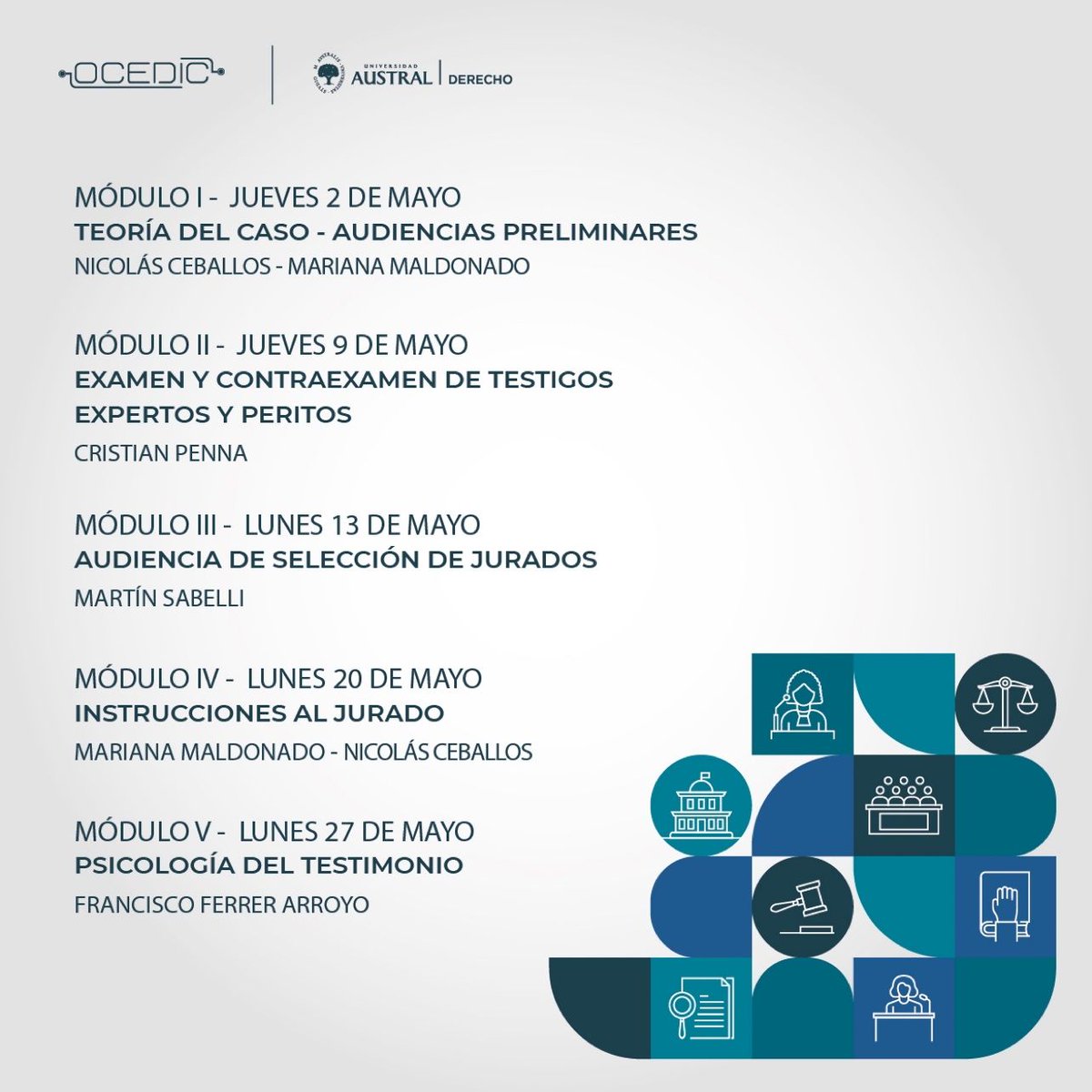 OCEDIC

UNIVERSIDAD AUSTRAL | DERECHO

MÓDULO I - JUEVES 2 DE MAYO
TEORÍA DEL CASO - AUDIENCIAS PRELIMINARES
NICOLÁS CEBALLOS - MARIANA MALDONADO

MÓDULO II - JUEVES 9 DE MAYO
EXAMEN Y CONTRAEXAMEN DE TESTIGOS EXPERTOS Y PERITOS
CRISTIAN PENNA

MÓDULO III - LUNES 13 DE MAYO
AUDIENCIA DE SELECCIÓN DE JURADOS
MARTÍN SABELLI

MÓDULO IV - LUNES 20 DE MAYO
INSTRUCCIONES AL JURADO
MARIANA MALDONADO - NICOLÁS CEBALLOS

MÓDULO V - LUNES 27 DE MAYO
PSICOLOGÍA DEL TESTIMONIO
FRANCISCO FERRER ARROYO